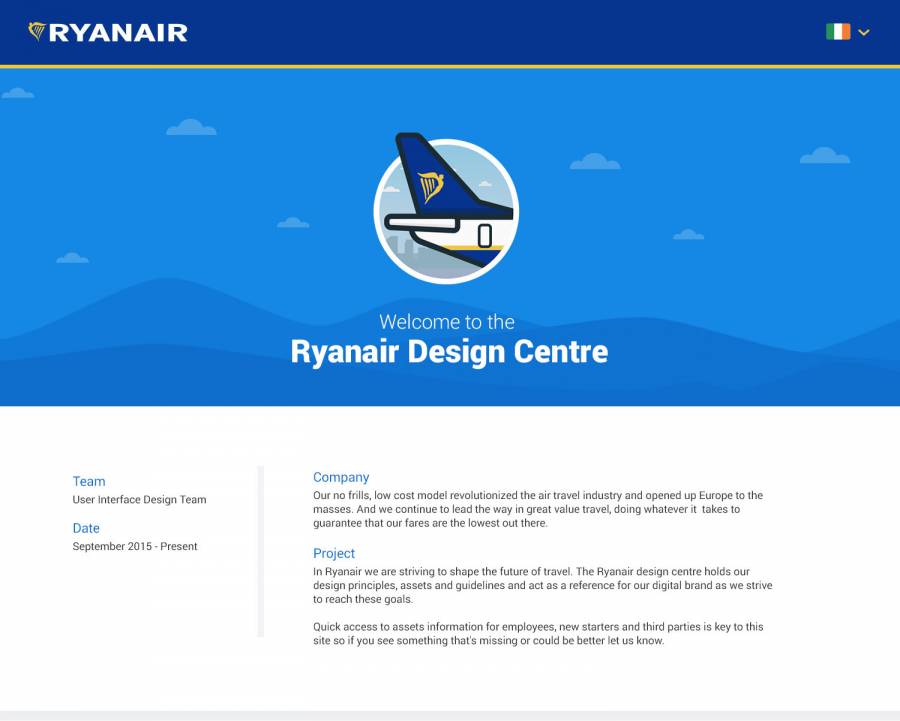 RYANAIR

Welcome to the
Ryanair Design Centre

Team
User Interface Design Team

Date
September 2015 - Present

Company
Our no frills, low cost model revolutionized the air travel industry and opened up Europe to the masses. And we continue to lead the way in great value travel, doing whatever it takes to guarantee that our fares are the lowest out there.

Project
In Ryanair we are striving to shape the future of travel. The Ryanair design centre holds our design principles, assets and guidelines and act as a reference for our digital brand as we strive to reach these goals.

Quick access to assets information for employees, new starters and third parties is key to this site so if you see something that's missing or could be better let us know.